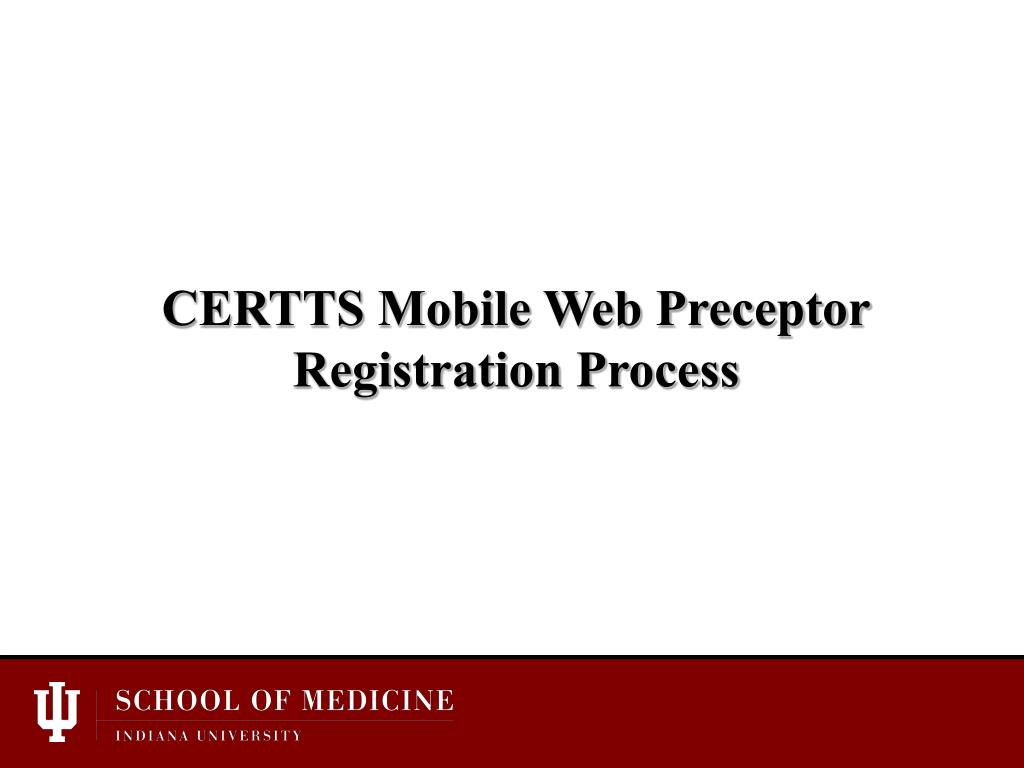 CERTTS Mobile Web Preceptor Registration Process

SCHOOL OF MEDICINE
INDIANA UNIVERSITY